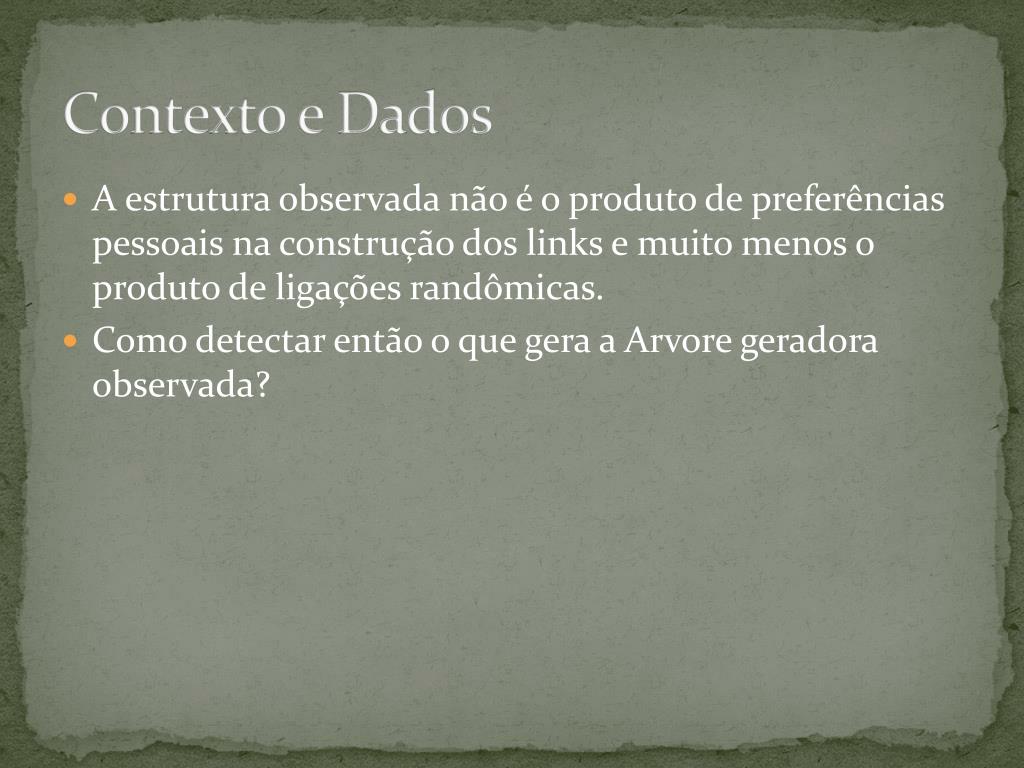 Contexto e Dados

A estrutura observada não é o produto de preferências pessoais na construção dos links e muito menos o produto de ligações randômicas.

Como detectar então o que gera a Arvore geradora observada?